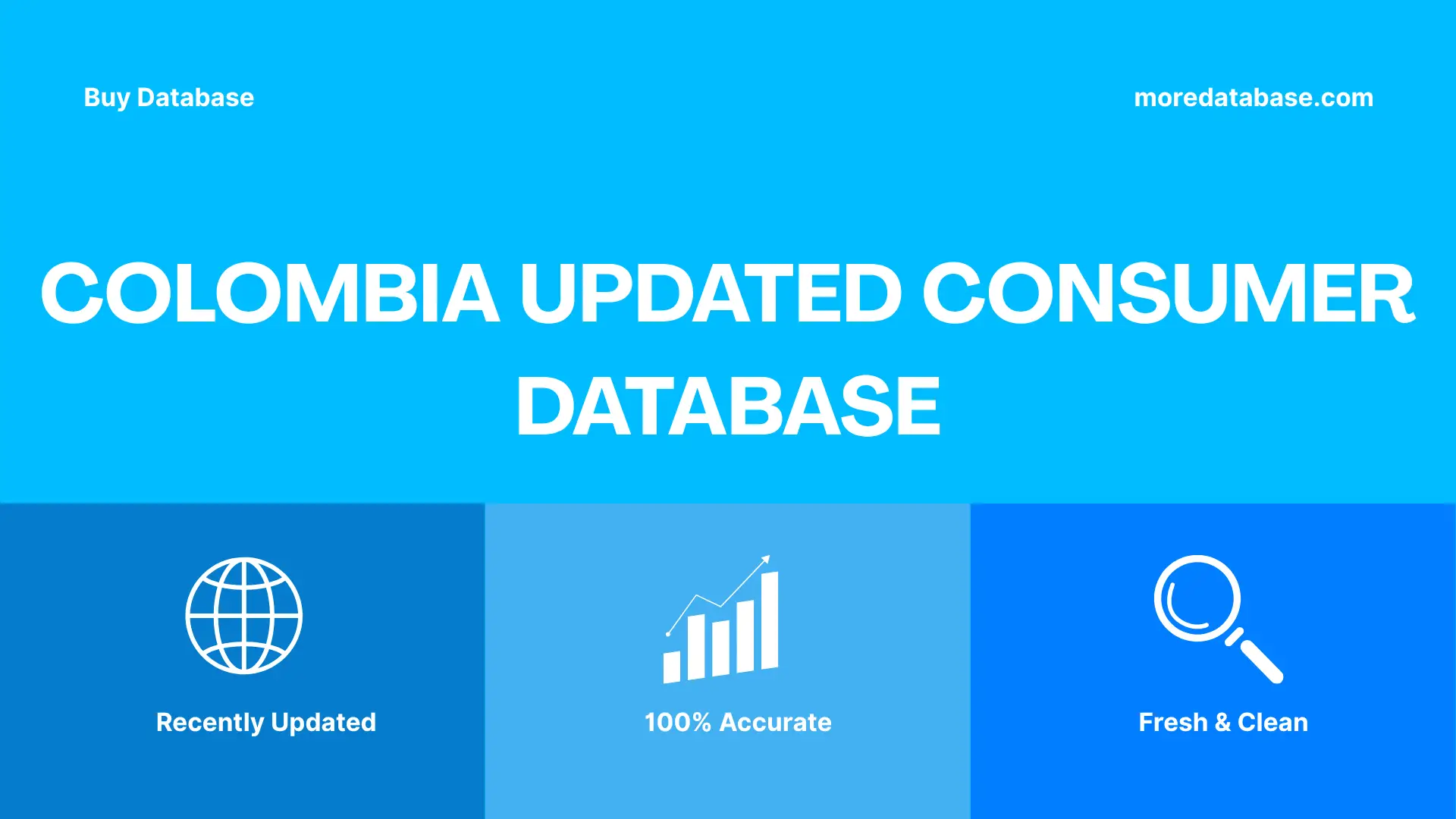 Buy Database

moredatabase.com

COLOMBIA UPDATED CONSUMER DATABASE

Recently Updated

100% Accurate

Fresh & Clean